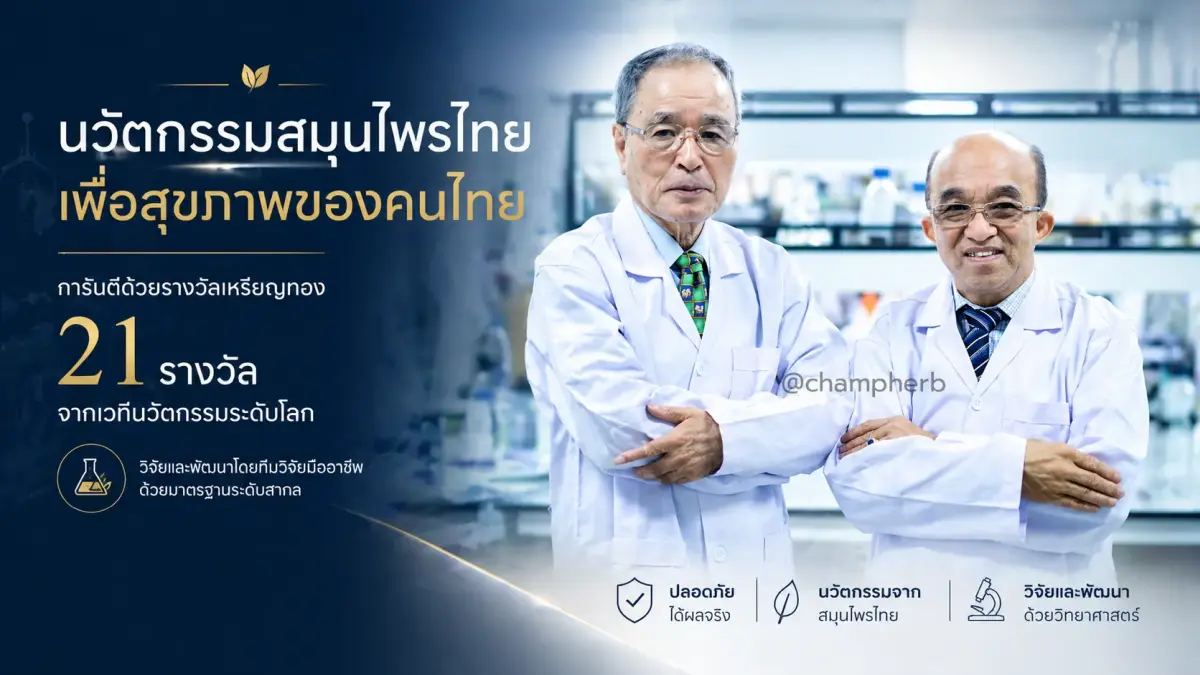 นวัตกรรมสมุนไพรไทย
เพื่อสุขภาพของคนไทย

การันตีด้วยรางวัลเหรียญทอง

21 รางวัล

จากเวทีนวัตกรรมระดับโลก

วิจัยและพัฒนาโดยทีมวิจัยมืออาชีพ
ด้วยมาตรฐานระดับสากล

@champherb

ปลอดภัย
ได้ผลจริง

นวัตกรรมจาก
สมุนไพรไทย

วิจัยและพัฒนา
ด้วยวิทยาศาสตร์